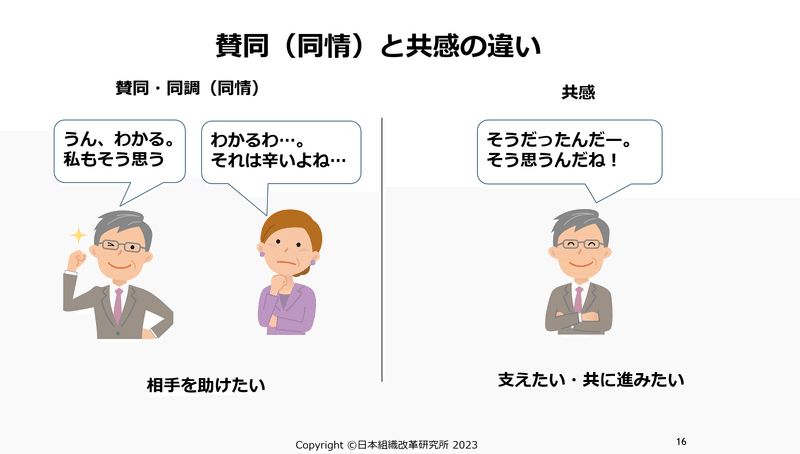 賛同（同情）と共感の違い

賛同・同調（同情）

うん、わかる。
私もそう思う

わかるわ…。
それは辛いよね…

相手を助けたい

共感

そうだったんだー。
そう思うんだね！

支えたい・共に進みたい

Copyright ©日本組織改革研究所 2023

16